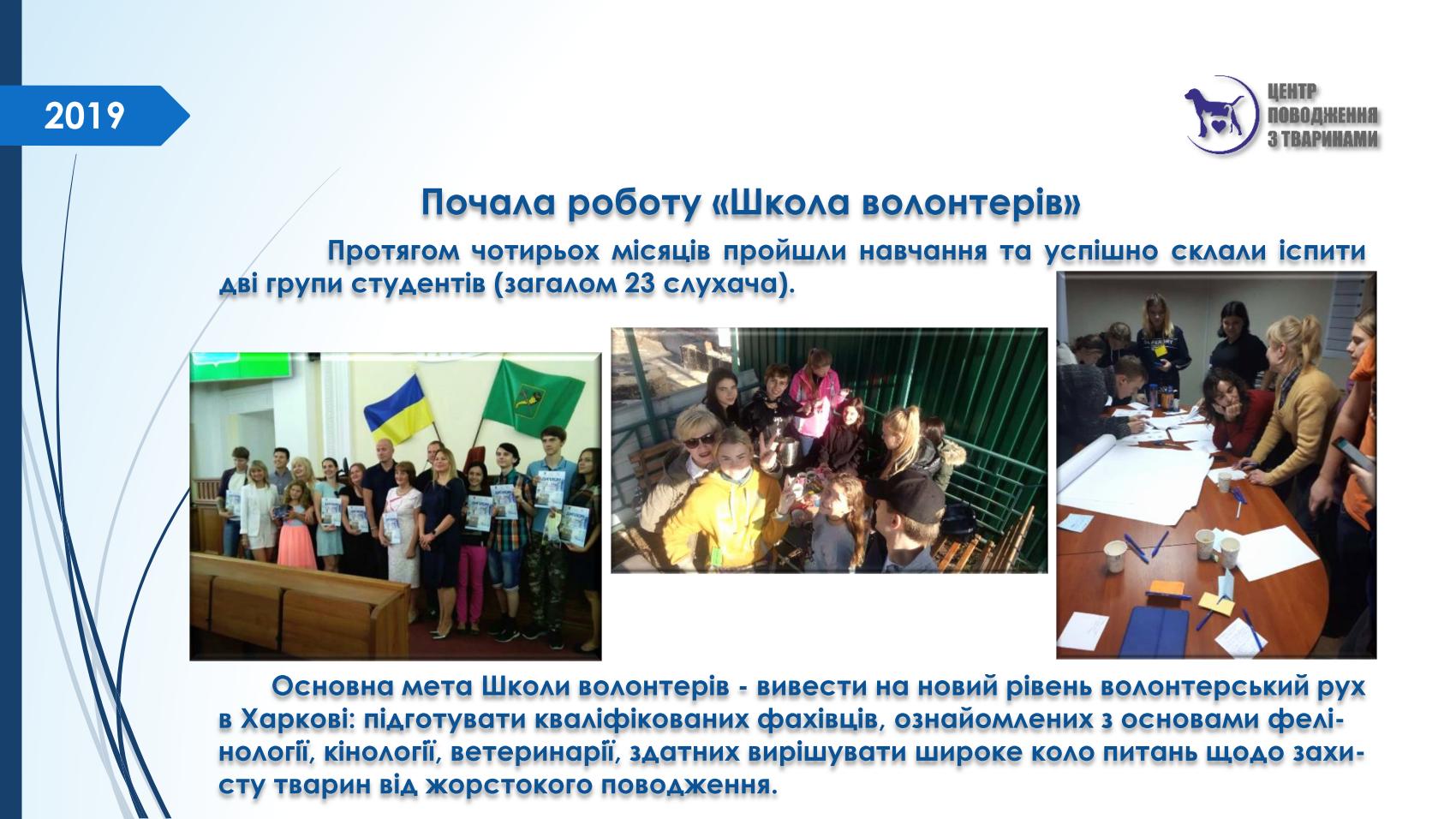 2019

ЦЕНТР ПОВОДЖЕННЯ З ТВАРИНАМИ

Почала роботу «Школа волонтерів»

Протягом чотирьох місяців пройшли навчання та успішно склали іспити дві групи студентів (загалом 23 слухача).

Основна мета Школи волонтерів - вивести на новий рівень волонтерський рух в Харкові: підготувати кваліфікованих фахівців, ознайомлених з основами фелінології, кінології, ветеринарії, здатних вирішувати широке коло питань щодо захисту тварин від жорстокого поводження.